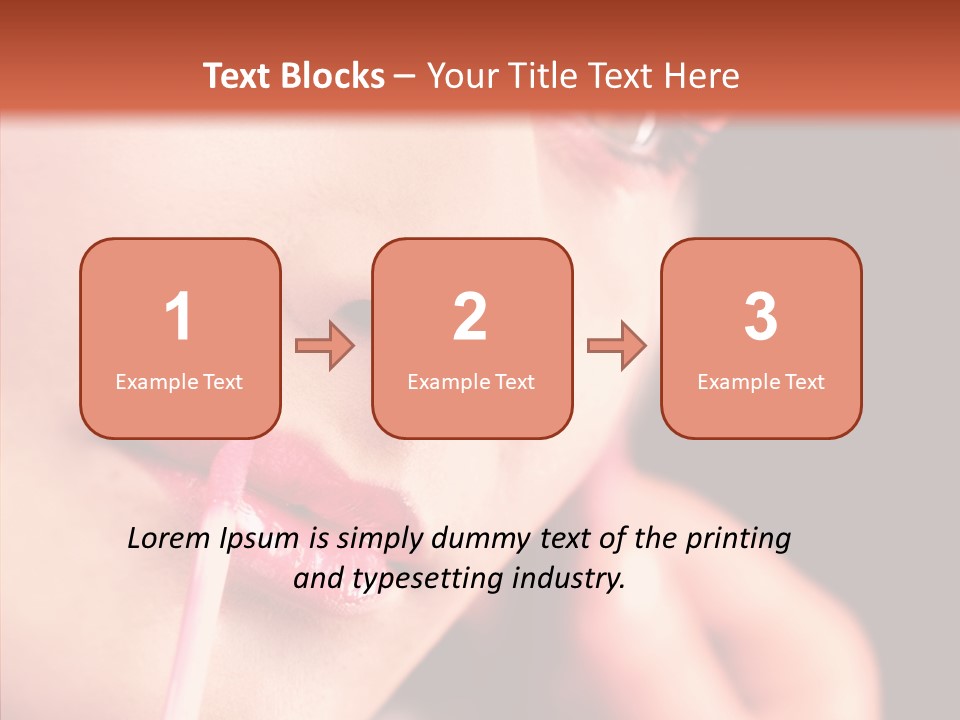 Text Blocks – Your Title Text Here

1
Example Text

2
Example Text

3
Example Text

Lorem Ipsum is simply dummy text of the printing and typesetting industry.